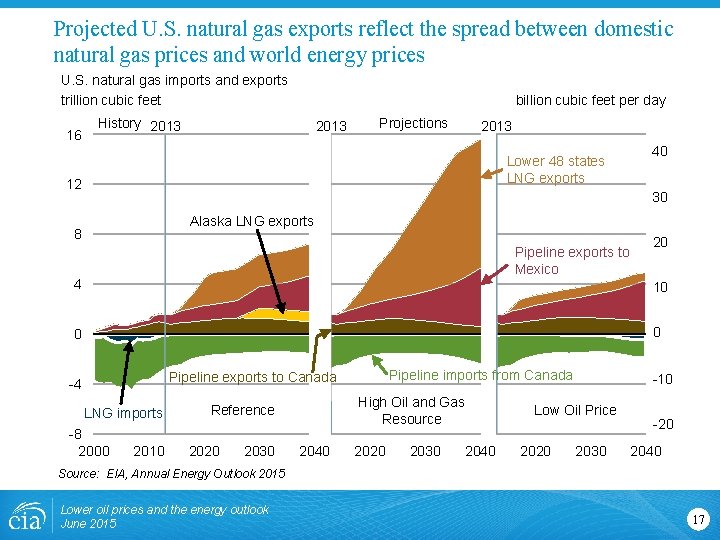 Projected U.S. natural gas exports reflect the spread between domestic natural gas prices and world energy prices

U.S. natural gas imports and exports

trillion cubic feet

billion cubic feet per day

History 2013

2013 Projections 2013

16

12

8

4

0

-4

-8

40

30

20

10

0

-10

-20

Lower 48 states LNG exports

Alaska LNG exports

Pipeline exports to Mexico

Pipeline exports to Canada

Pipeline imports from Canada

LNG imports

Reference

High Oil and Gas Resource

Low Oil Price

2000 2010 2020 2030 2040 2020 2030 2040 2020 2030 2040

Source: EIA, Annual Energy Outlook 2015

eia

Lower oil prices and the energy outlook
June 2015

17